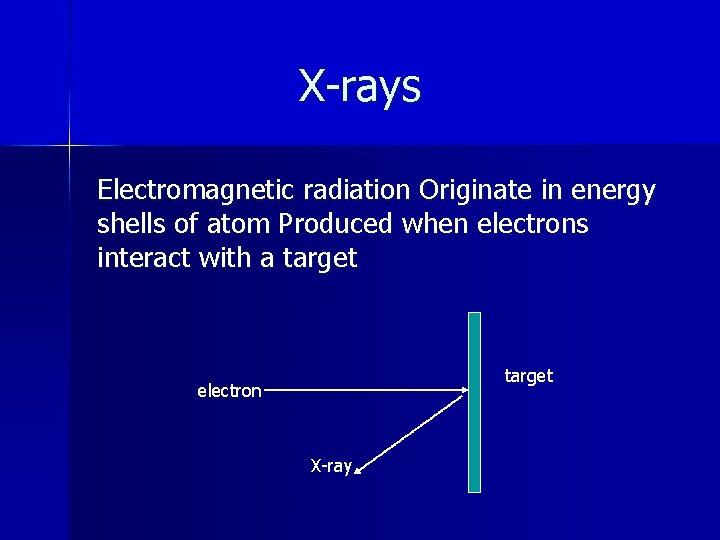 X-rays

Electromagnetic radiation Originate in energy shells of atom Produced when electrons interact with a target

electron

target

X-ray